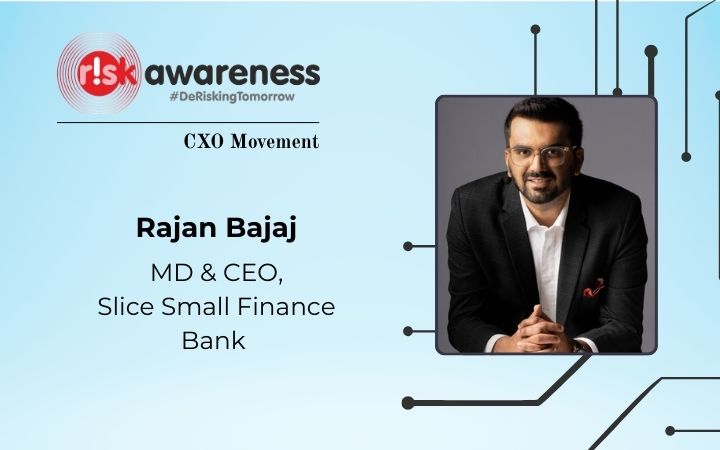 r!sk awareness
#DeRiskingTomorrow

CXO Movement

Rajan Bajaj

MD & CEO,
Slice Small Finance Bank